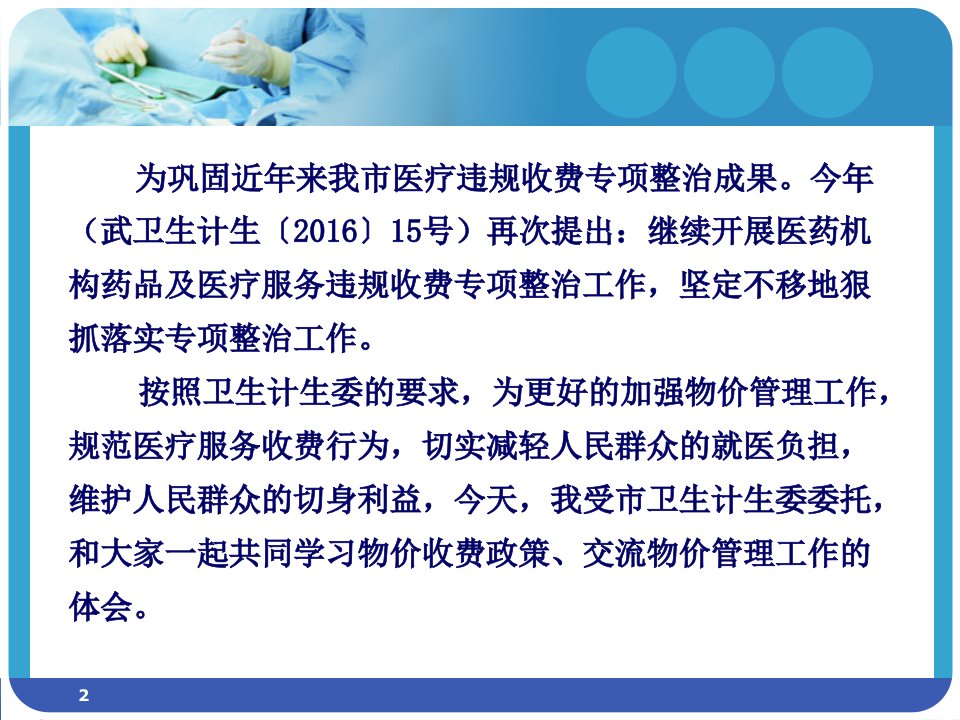 为巩固近年来我市医疗违规收费专项整治成果。今年（武卫生计生〔2016〕15号）再次提出：继续开展医药机构药品及医疗服务违规收费专项整治工作，坚定不移地狠抓落实专项整治工作。

按照卫生计生委的要求，为更好的加强物价管理工作，规范医疗服务收费行为，切实减轻人民群众的就医负担，维护人民群众的切身利益，今天，我受市卫生计生委委托，和大家一起共同学习物价收费政策、交流物价管理工作的体会。

2